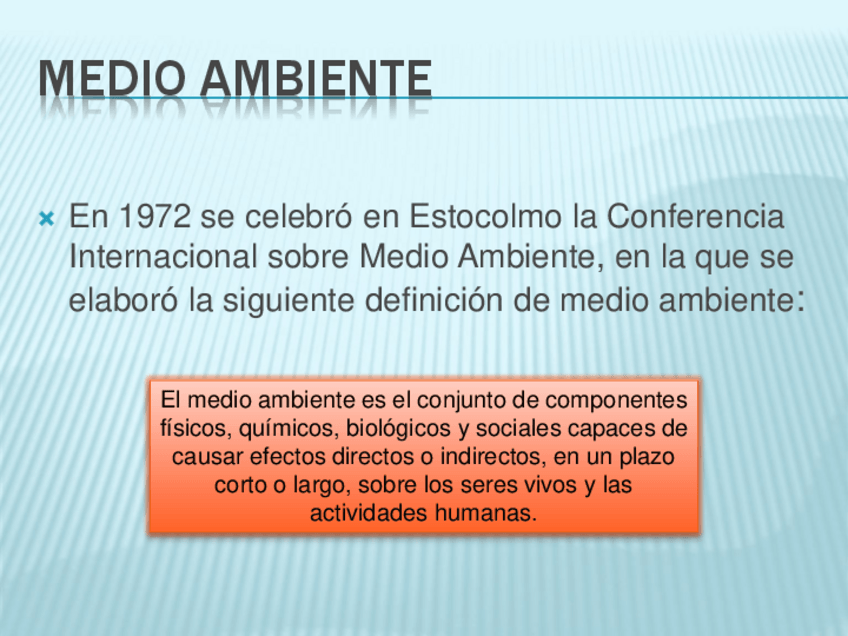 MEDIO AMBIENTE

En 1972 se celebró en Estocolmo la Conferencia Internacional sobre Medio Ambiente, en la que se elaboró la siguiente definición de medio ambiente:

El medio ambiente es el conjunto de componentes físicos, químicos, biológicos y sociales capaces de causar efectos directos o indirectos, en un plazo corto o largo, sobre los seres vivos y las actividades humanas.